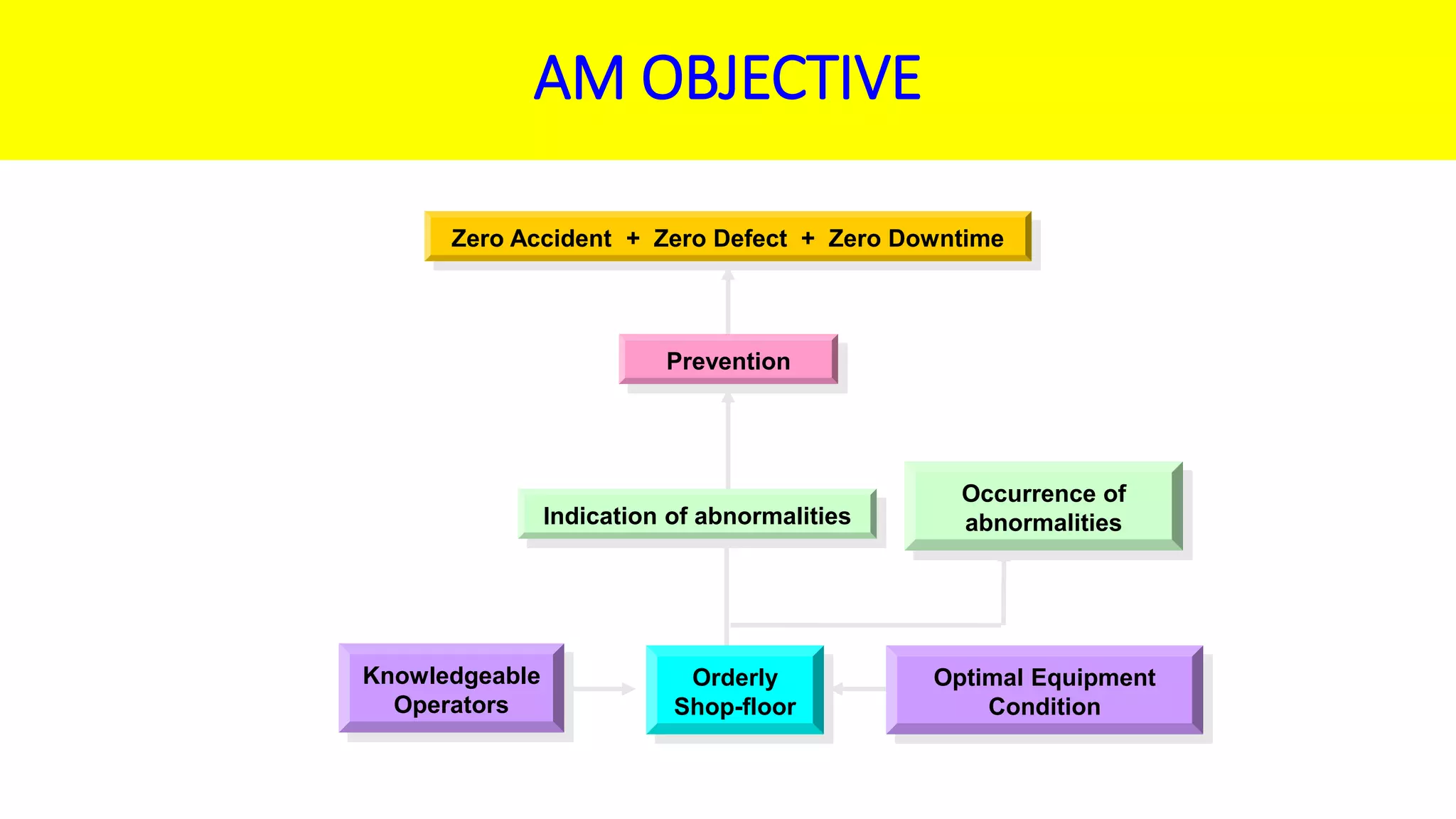 AM OBJECTIVE

Zero Accident + Zero Defect + Zero Downtime

Prevention

Indication of abnormalities

Occurrence of abnormalities

Knowledgeable Operators

Orderly Shop-floor

Optimal Equipment Condition